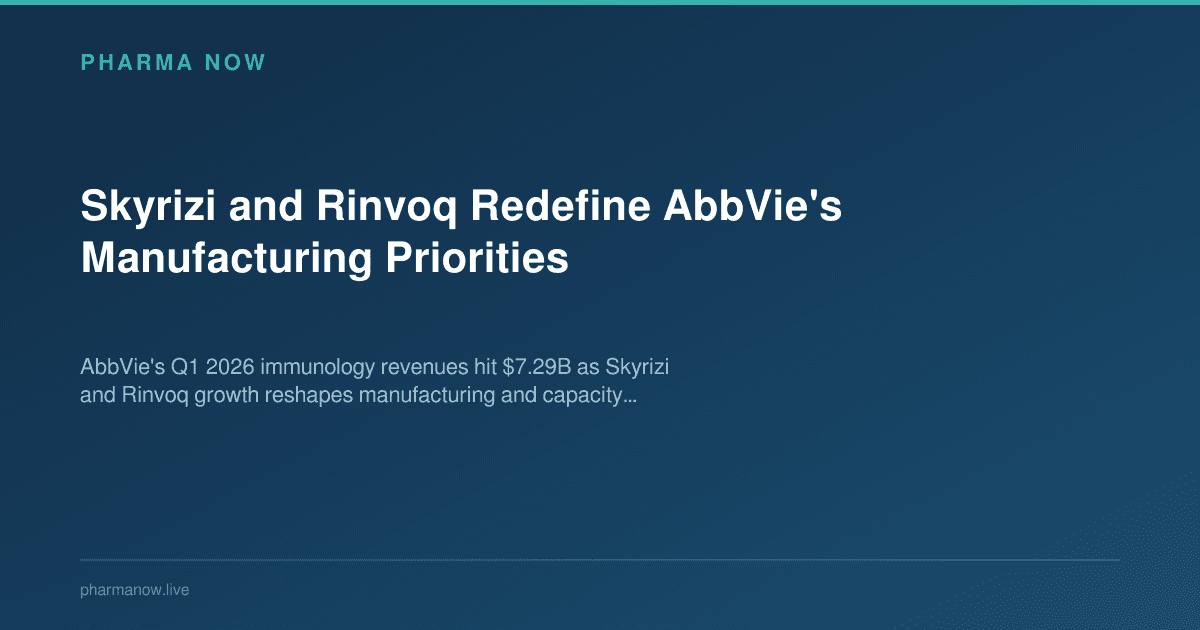 PHARMA NOW

Skyrizi and Rinvoq Redefine AbbVie's Manufacturing Priorities

AbbVie's Q1 2026 immunology revenues hit $7.29B as Skyrizi and Rinvoq growth reshapes manufacturing and capacity...

pharmanow.live